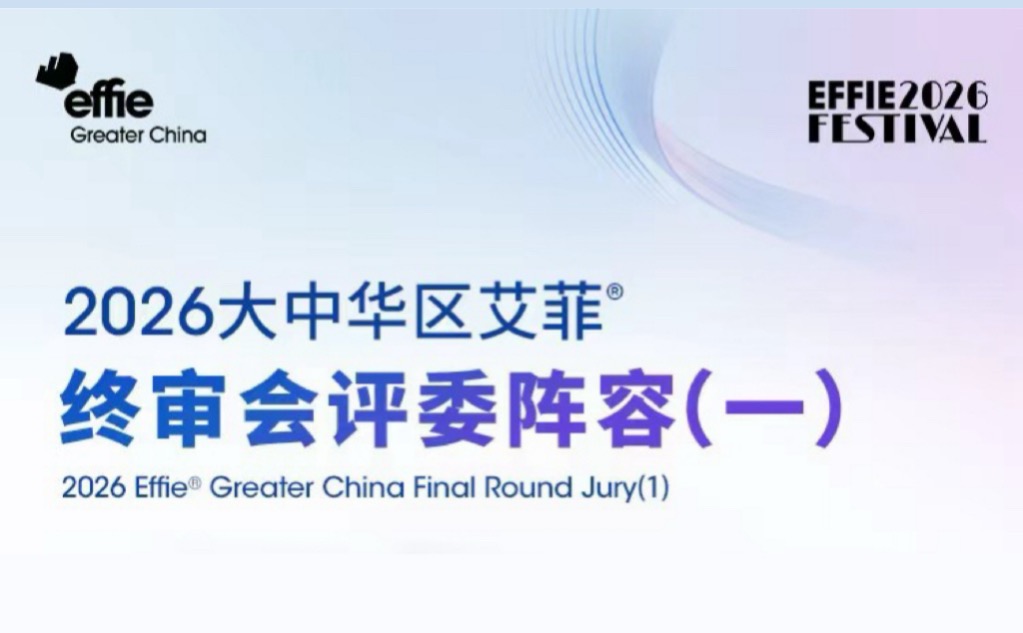 effie
Greater China

EFFIE2026
FESTIVAL

2026大中华区艾菲®
终审会评委阵容(一)
2026 Effie® Greater China Final Round Jury(1)